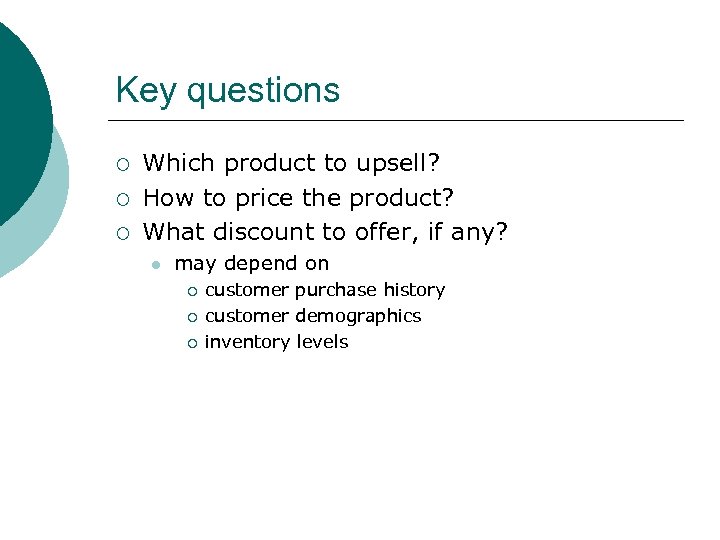 Key questions

- Which product to upsell?
- How to price the product?
- What discount to offer, if any?
  - may depend on
    - customer purchase history
    - customer demographics
    - inventory levels